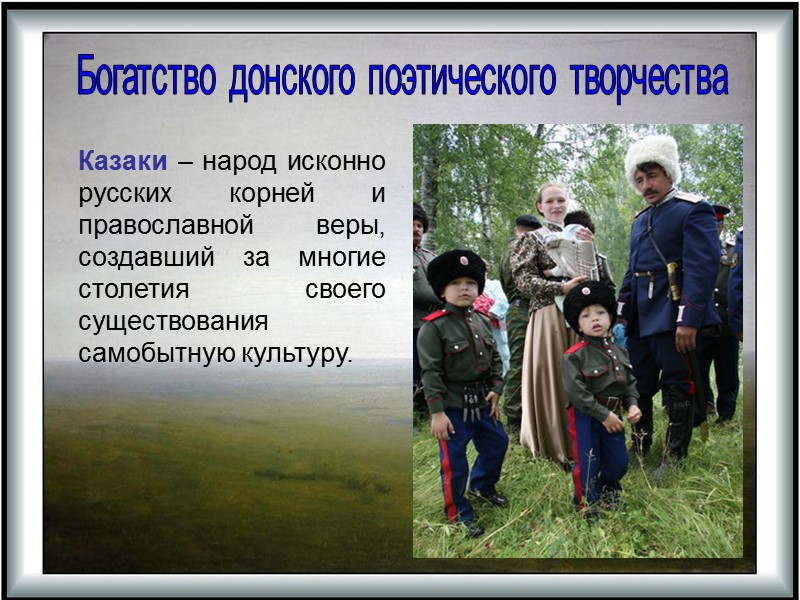 Богатство донского поэтического творчества

Казаки – народ исконно русских корней и православной веры, создавший за многие столетия своего существования самобытную культуру.